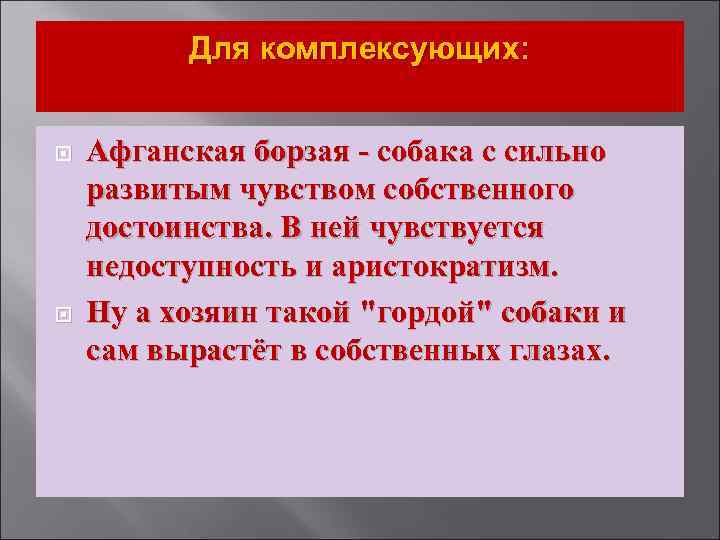 Для комплексующих:

Афганская борзая - собака с сильно развитым чувством собственного достоинства. В ней чувствуется недоступность и аристократизм.

Ну а хозяин такой "гордой" собаки и сам вырастёт в собственных глазах.